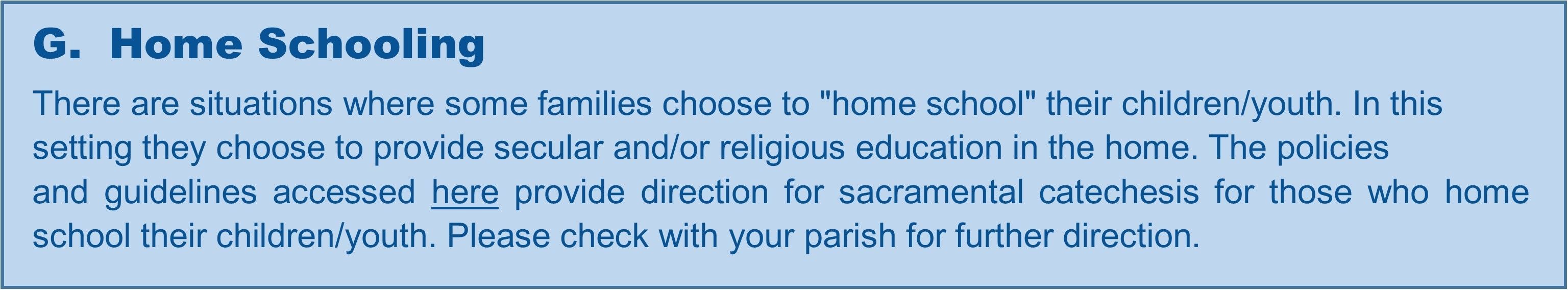 G. Home Schooling

There are situations where some families choose to "home school" their children/youth. In this setting they choose to provide secular and/or religious education in the home. The policies and guidelines accessed here provide direction for sacramental catechesis for those who home school their children/youth. Please check with your parish for further direction.